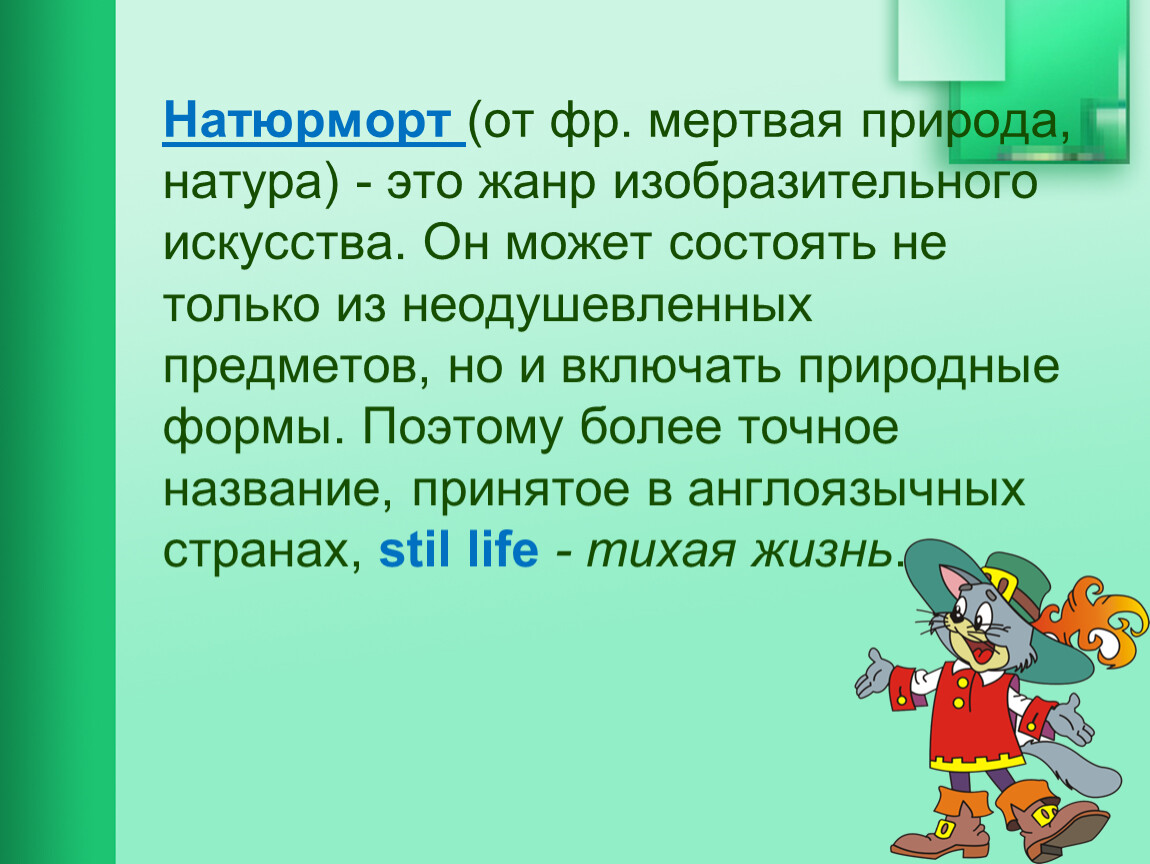 Натюрморт (от фр. мертвая природа, натура) - это жанр изобразительного искусства. Он может состоять не только из неодушевленных предметов, но и включать природные формы. Поэтому более точное название, принятое в англоязычных странах, stil life - тихая жизнь.